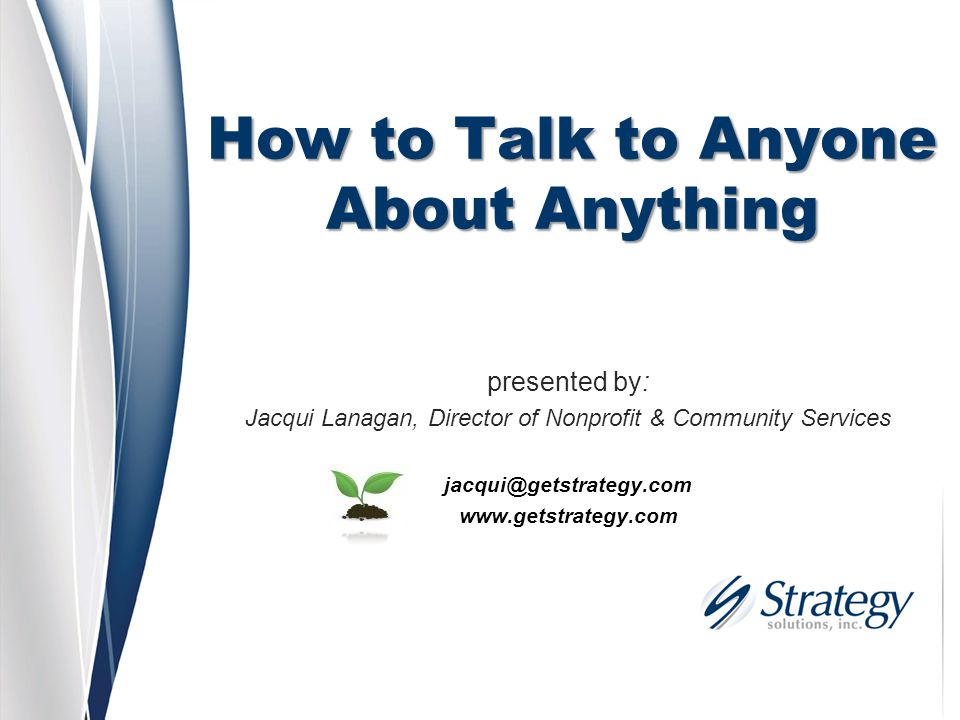 How to Talk to Anyone About Anything

presented by:
Jacqui Lanagan, Director of Nonprofit & Community Services

jacqui@getstrategy.com
www.getstrategy.com

Strategy
solutions, inc.